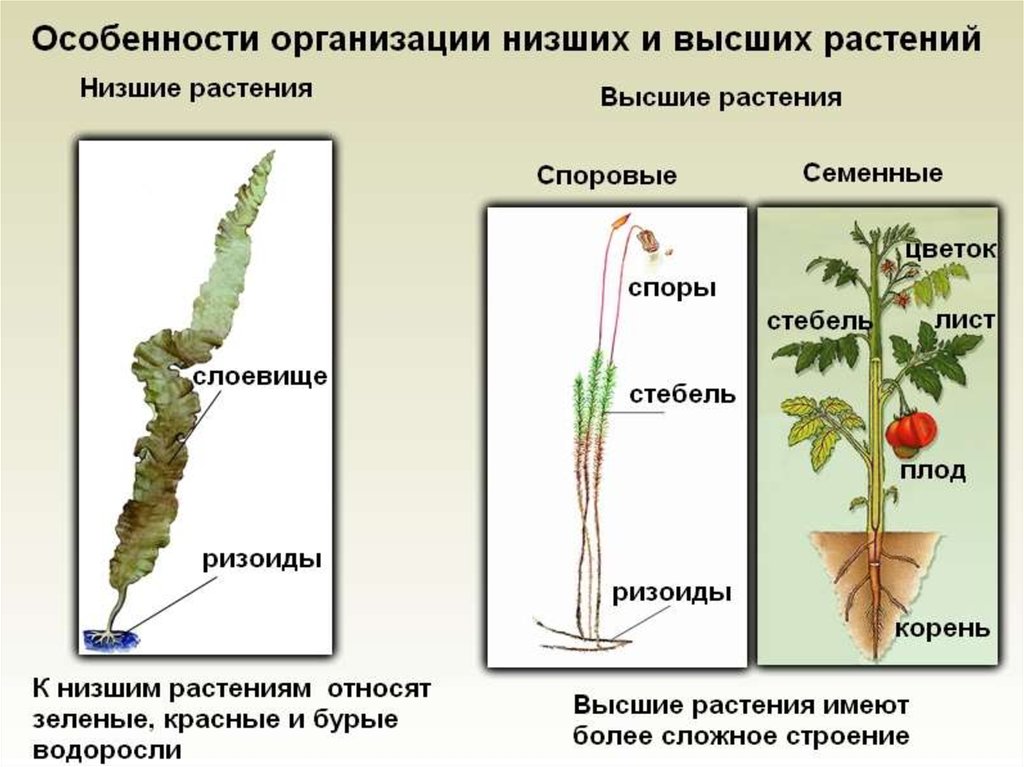 Особенности организации низших и высших растений

Низшие растения

слоевище

ризоиды

К низшим растениям относят зеленые, красные и бурые водоросли

Высшие растения

Споровые

споры

стебель

ризоиды

Семенные

цветок

стебель

лист

плод

корень

Высшие растения имеют более сложное строение